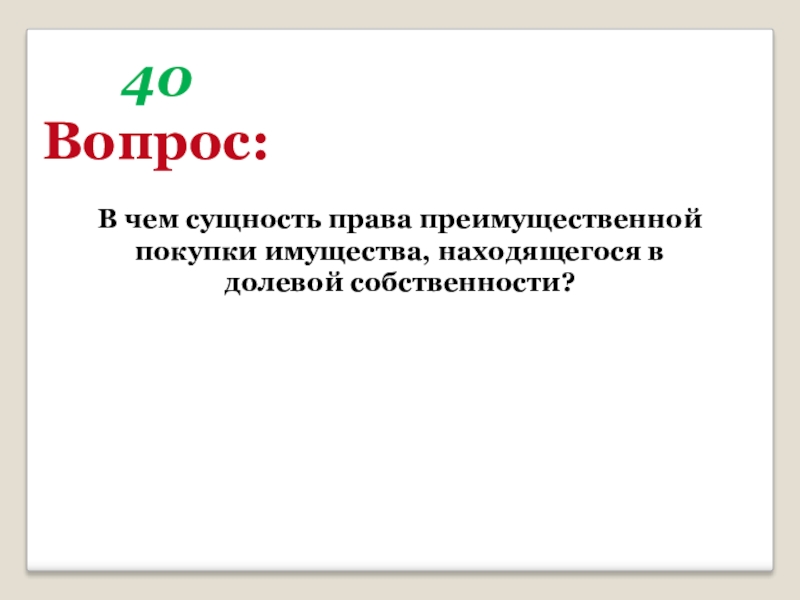 40
Вопрос:

В чем сущность права преимущественной покупки имущества, находящегося в долевой собственности?